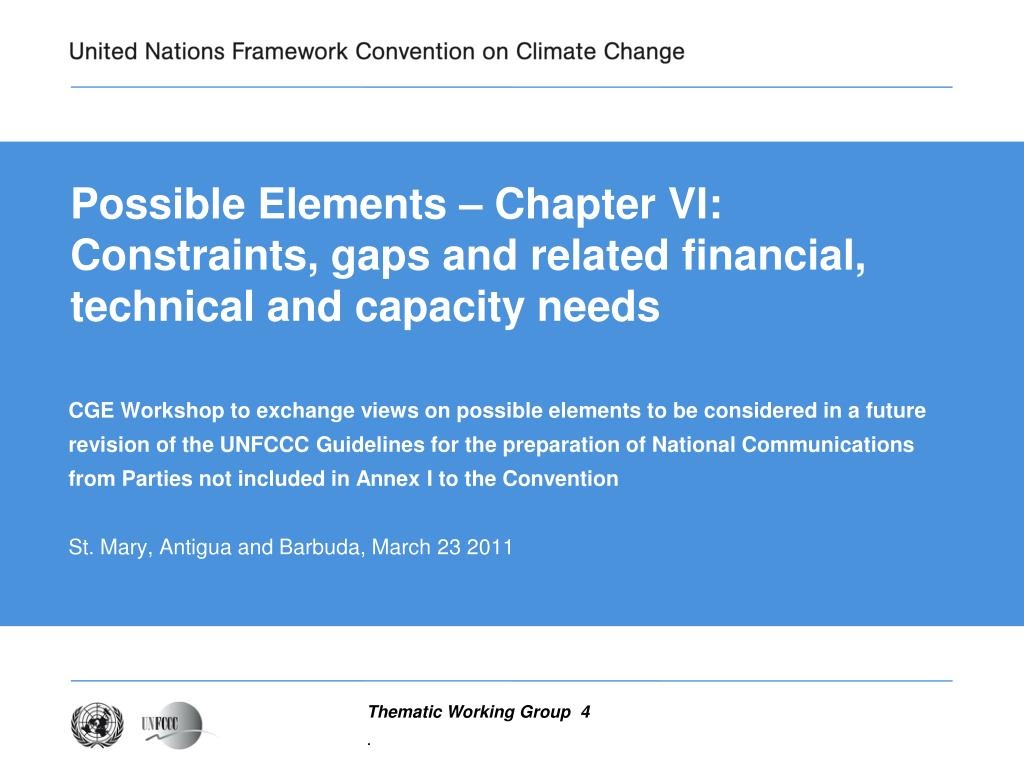 United Nations Framework Convention on Climate Change

Possible Elements – Chapter VI: Constraints, gaps and related financial, technical and capacity needs

CGE Workshop to exchange views on possible elements to be considered in a future revision of the UNFCCC Guidelines for the preparation of National Communications from Parties not included in Annex I to the Convention

St. Mary, Antigua and Barbuda, March 23 2011

UNFCCC

Thematic Working Group 4

.